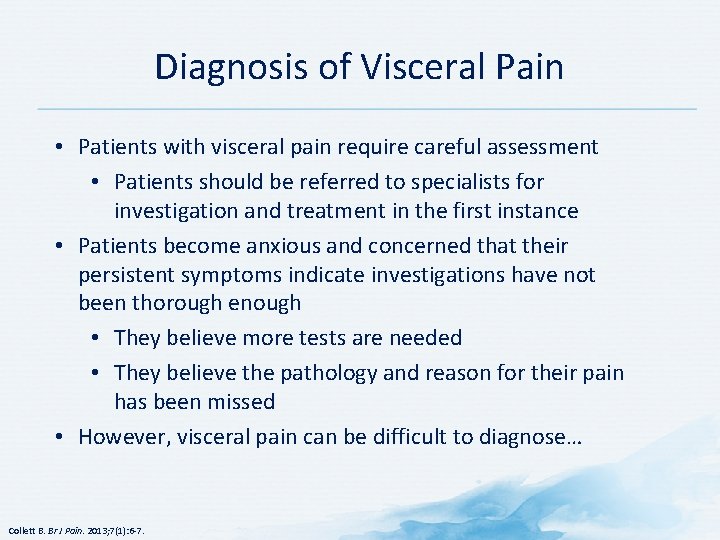 Diagnosis of Visceral Pain

• Patients with visceral pain require careful assessment
  • Patients should be referred to specialists for investigation and treatment in the first instance
• Patients become anxious and concerned that their persistent symptoms indicate investigations have not been thorough enough
  • They believe more tests are needed
  • They believe the pathology and reason for their pain has been missed
• However, visceral pain can be difficult to diagnose…

Collett B. Br J Pain. 2013;7(1):6-7.